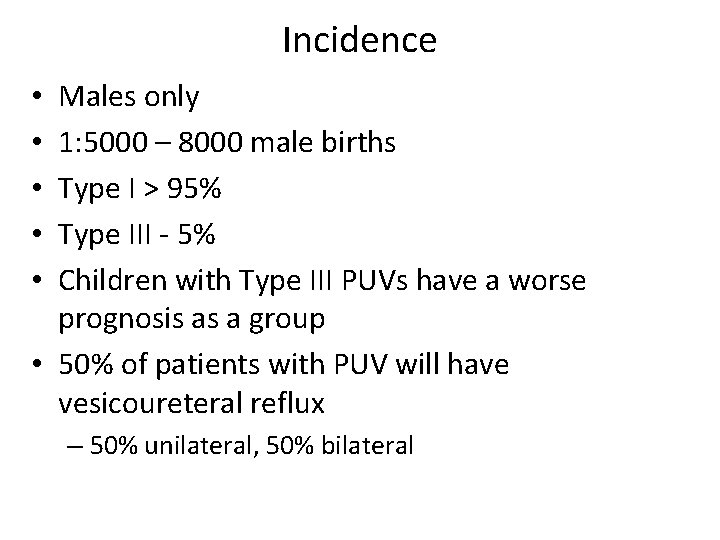 Incidence

• Males only
• 1:5000 – 8000 male births
• Type I > 95%
• Type III - 5%
• Children with Type III PUVs have a worse prognosis as a group
• 50% of patients with PUV will have vesicoureteral reflux
– 50% unilateral, 50% bilateral